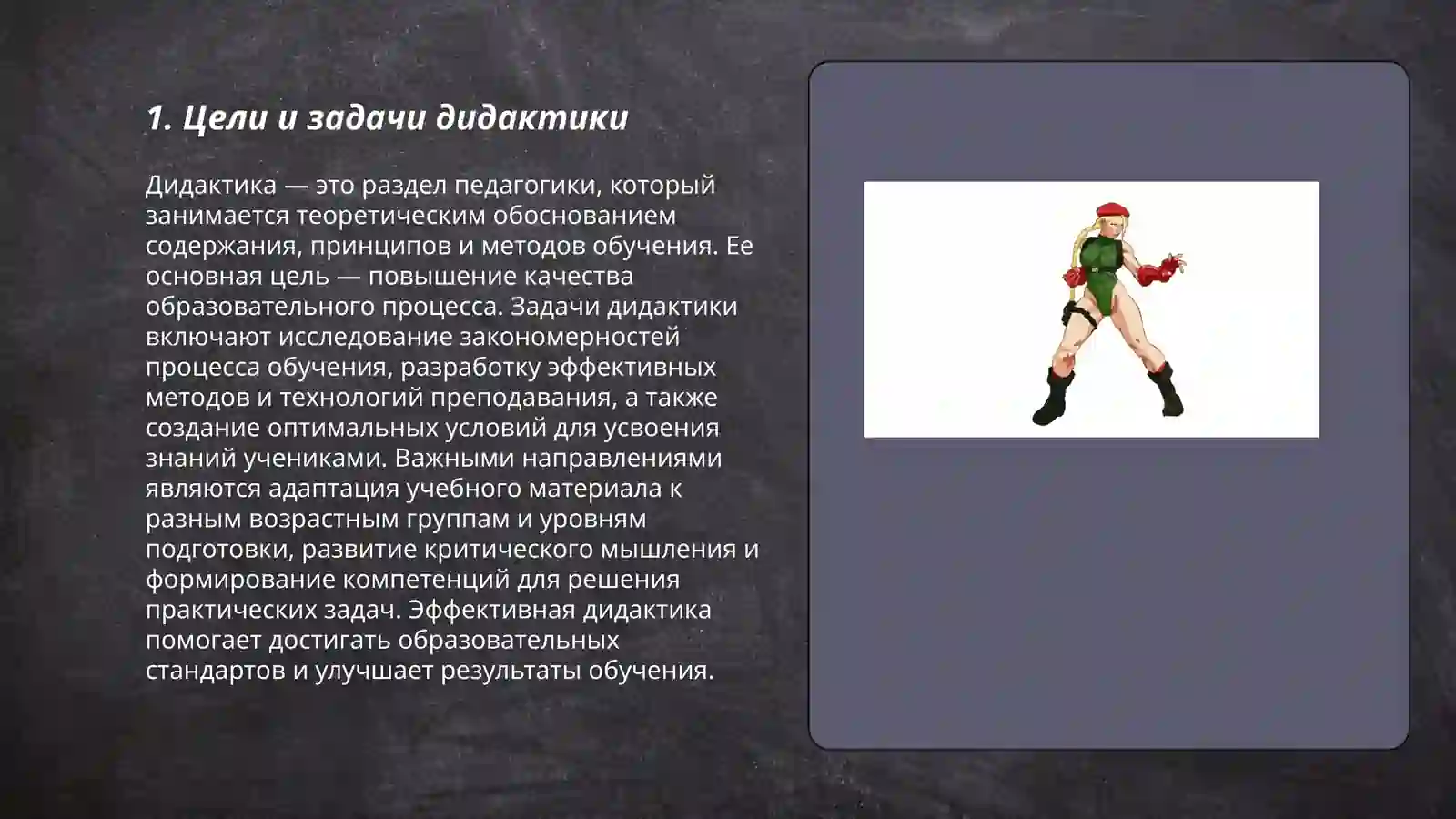 1. Цели и задачи дидактики

Дидактика — это раздел педагогики, который занимается теоретическим обоснованием содержания, принципов и методов обучения. Ее основная цель — повышение качества образовательного процесса. Задачи дидактики включают исследование закономерностей процесса обучения, разработку эффективных методов и технологий преподавания, а также создание оптимальных условий для усвоения знаний учениками. Важными направлениями являются адаптация учебного материала к разным возрастным группам и уровням подготовки, развитие критического мышления и формирование компетенций для решения практических задач. Эффективная дидактика помогает достигать образовательных стандартов и улучшает результаты обучения.